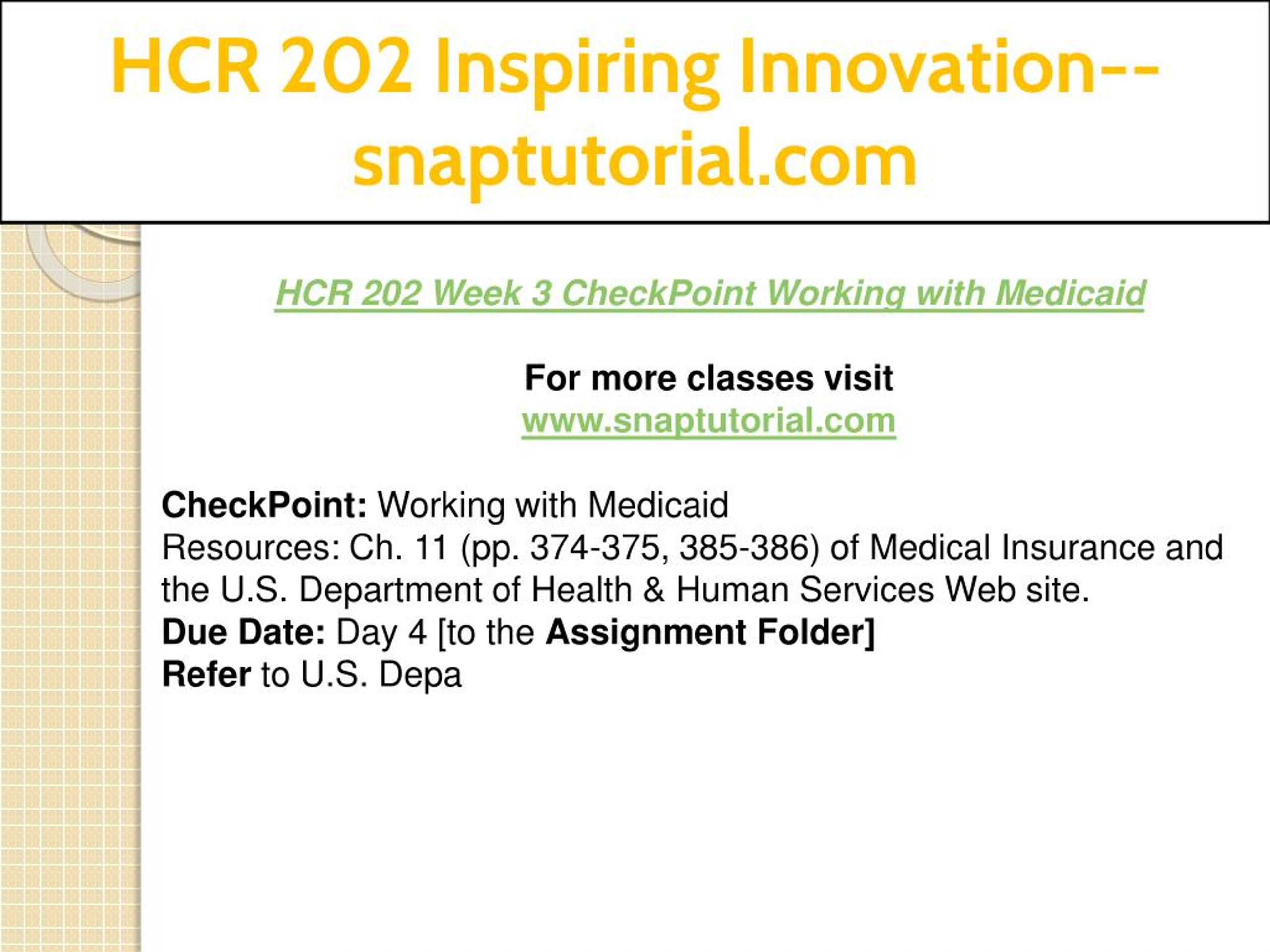 HCR 202 Inspiring Innovation--snaptutorial.com

HCR 202 Week 3 CheckPoint Working with Medicaid

For more classes visit
www.snaptutorial.com

CheckPoint: Working with Medicaid
Resources: Ch. 11 (pp. 374-375, 385-386) of Medical Insurance and the U.S. Department of Health & Human Services Web site.
Due Date: Day 4 [to the Assignment Folder]
Refer to U.S. Depa